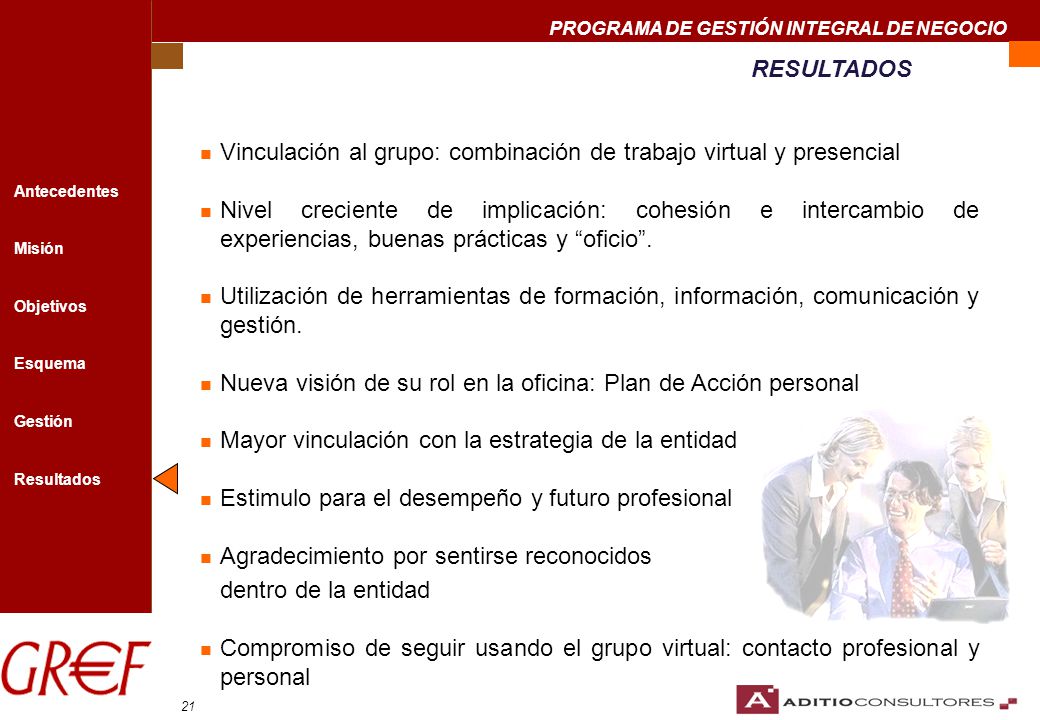 PROGRAMA DE GESTIÓN INTEGRAL DE NEGOCIO

RESULTADOS

Antecedentes

Misión

Objetivos

Esquema

Gestión

Resultados

Vinculación al grupo: combinación de trabajo virtual y presencial

Nivel creciente de implicación: cohesión e intercambio de experiencias, buenas prácticas y “oficio”.

Utilización de herramientas de formación, información, comunicación y gestión.

Nueva visión de su rol en la oficina: Plan de Acción personal

Mayor vinculación con la estrategia de la entidad

Estimulo para el desempeño y futuro profesional

Agradecimiento por sentirse reconocidos dentro de la entidad

Compromiso de seguir usando el grupo virtual: contacto profesional y personal

GR€F

21

ADITIOCONSULTORES